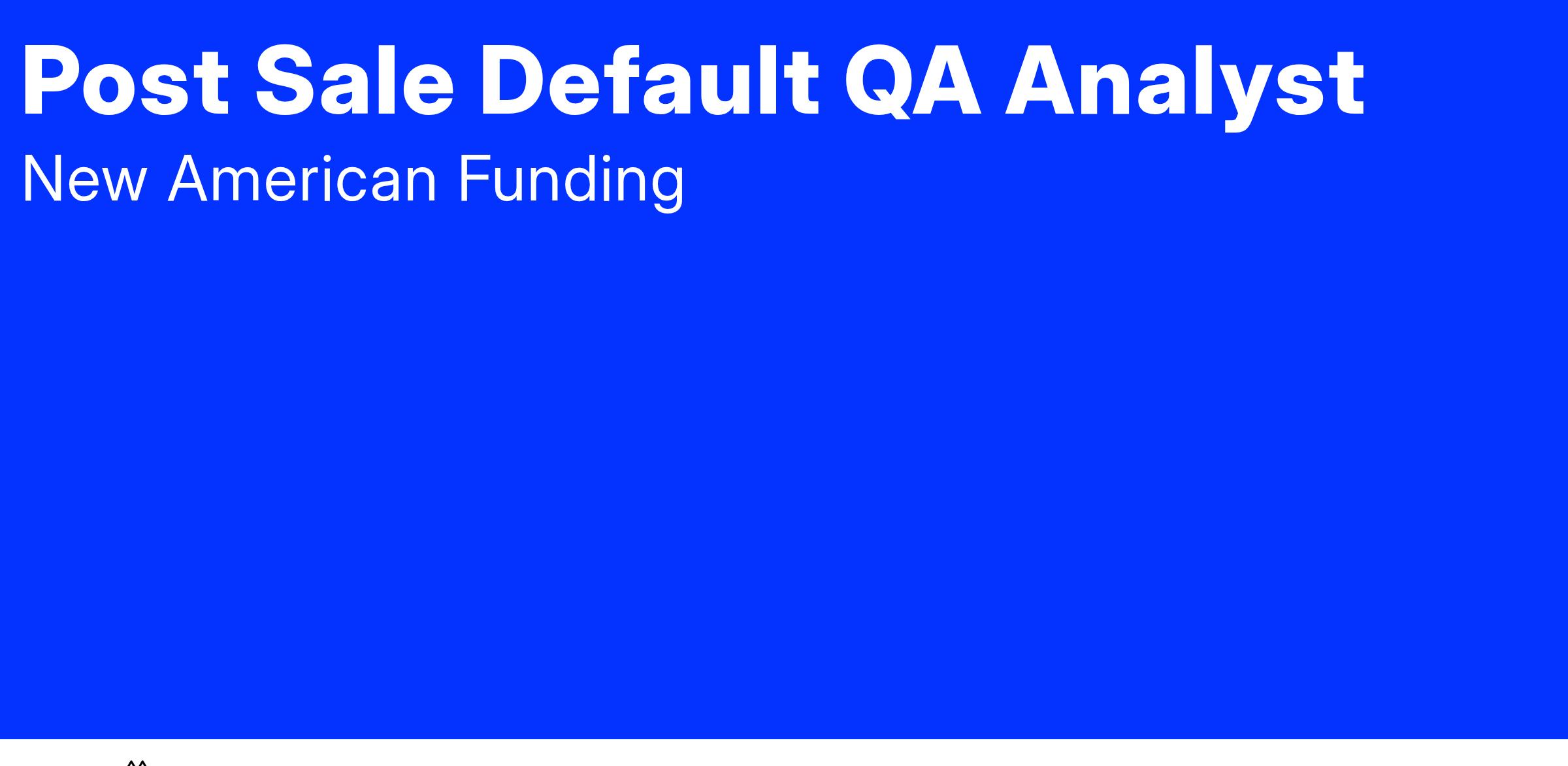 Post Sale Default QA Analyst

New American Funding